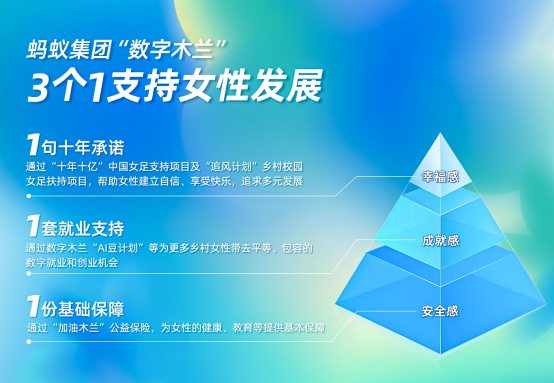 蚂蚁集团“数字木兰”
3个1支持女性发展

1句十年承诺
通过“十年十亿”中国女足支持项目及“追风计划”乡村校园女足扶持项目，帮助女性建立自信、享受快乐，追求多元发展

1套就业支持
通过数字木兰“AI豆计划”等为更多乡村女性带去平等、包容的数字就业和创业机会

1份基础保障
通过“加油木兰”公益保险，为女性的健康、教育等提供基本保障

幸福感
成就感
安全感